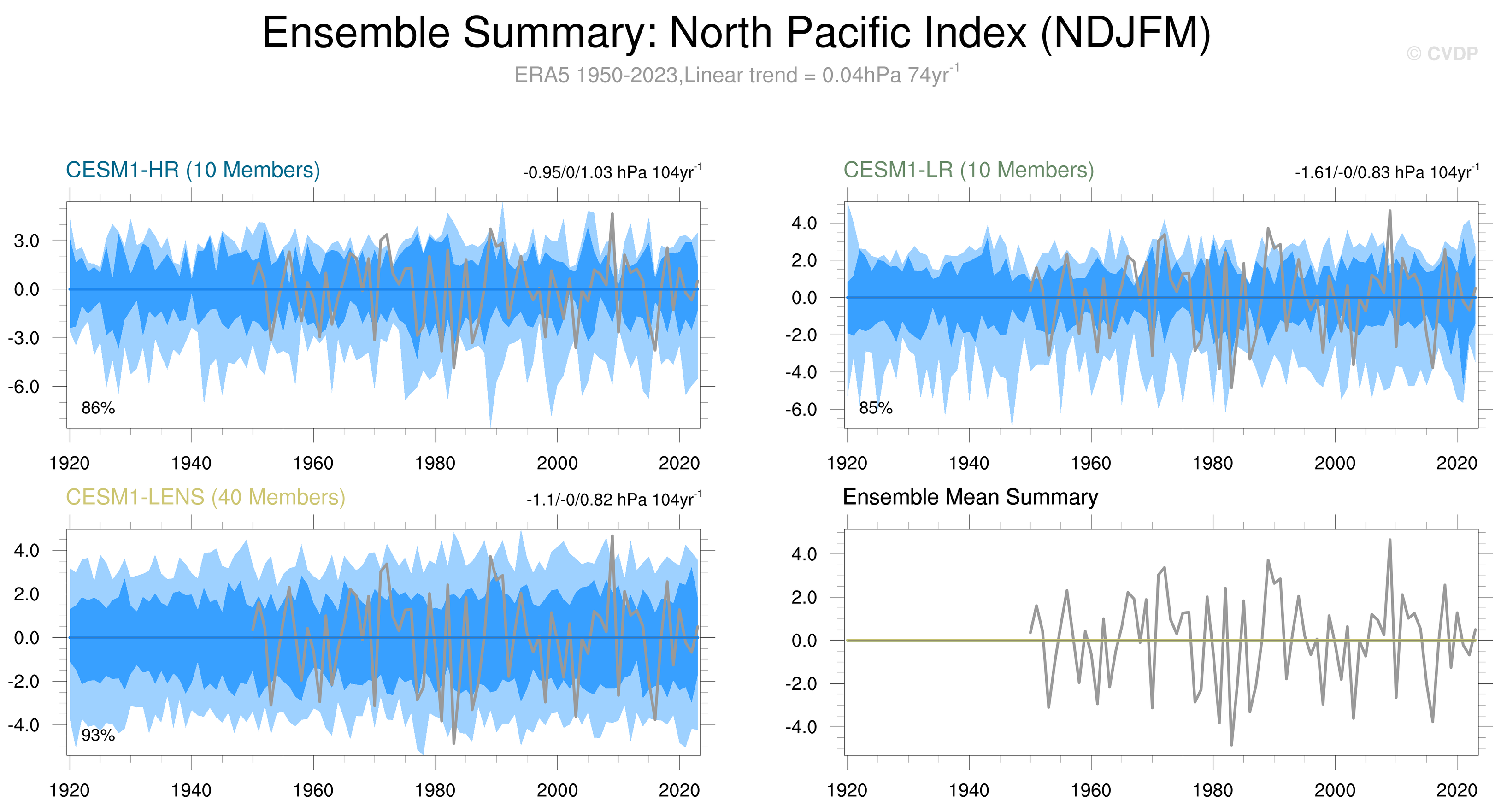 Ensemble Summary: North Pacific Index (NDJFM)

© CVDP

ERA5 1950-2023,Linear trend = 0.04hPa 74yr$^{-1}$

CESM1-HR (10 Members)

-0.95/0/1.03 hPa 104yr$^{-1}$

3.0
0.0
-3.0
-6.0

86%

1920 1940 1960 1980 2000 2020

CESM1-LR (10 Members)

-1.61/-0/0.83 hPa 104yr$^{-1}$

4.0
2.0
0.0
-2.0
-4.0
-6.0

85%

1920 1940 1960 1980 2000 2020

CESM1-LENS (40 Members)

-1.1/-0/0.82 hPa 104yr$^{-1}$

4.0
2.0
0.0
-2.0
-4.0

93%

1920 1940 1960 1980 2000 2020

Ensemble Mean Summary

4.0
2.0
0.0
-2.0
-4.0

1920 1940 1960 1980 2000 2020